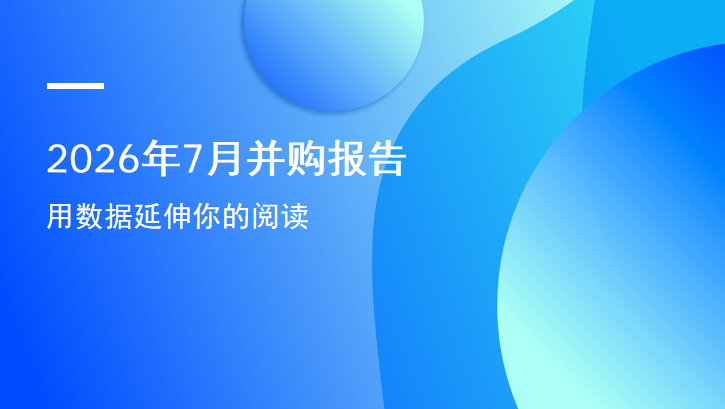 2026年7月并购报告

用数据延伸你的阅读